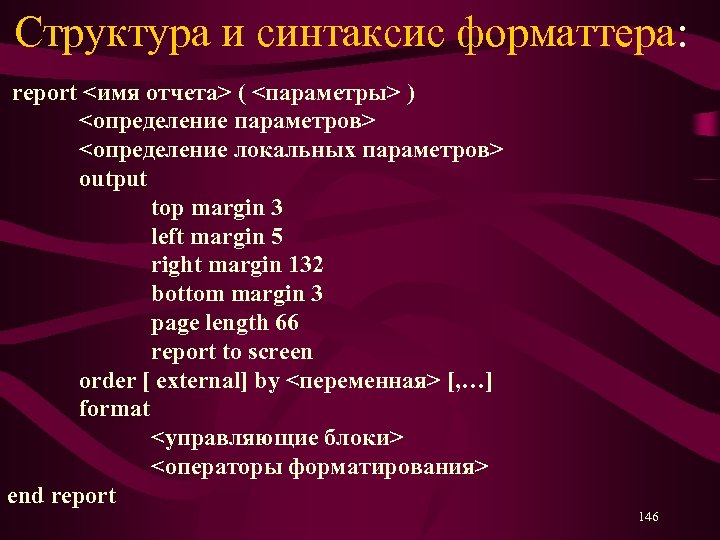 Структура и синтаксис форматтера:

report <имя отчета> ( <параметры> )
<определение параметров>
<определение локальных параметров>
output
top margin 3
left margin 5
right margin 132
bottom margin 3
page length 66
report to screen
order [ external] by <переменная> [,…]
format
<управляющие блоки>
<операторы форматирования>
end report

146